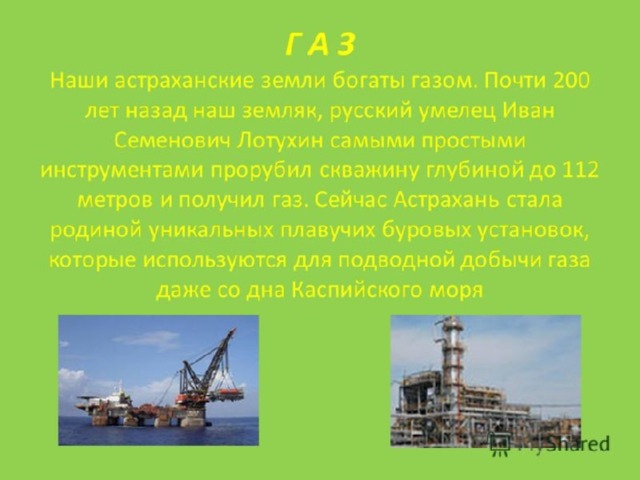 Г А З

Наши астраханские земли богаты газом. Почти 200 лет назад наш земляк, русский умелец Иван Семенович Лотухин самыми простыми инструментами прорубил скважину глубиной до 112 метров и получил газ. Сейчас Астрахань стала родиной уникальных плавучих буровых установок, которые используются для подводной добычи газа даже со дна Каспийского моря

MyShared